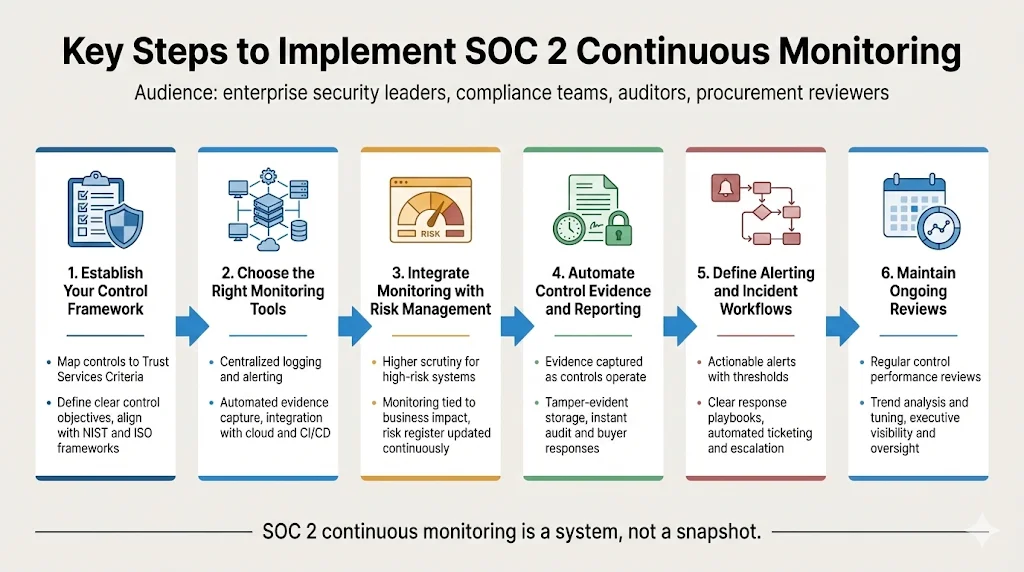 Key Steps to Implement SOC 2 Continuous Monitoring

Audience: enterprise security leaders, compliance teams, auditors, procurement reviewers

1. Establish Your Control Framework

- Map controls to Trust Services Criteria
- Define clear control objectives, align with NIST and ISO frameworks

2. Choose the Right Monitoring Tools

- Centralized logging and alerting
- Automated evidence capture, integration with cloud and CI/CD

RISK

3. Integrate Monitoring with Risk Management

- Higher scrutiny for high-risk systems
- Monitoring tied to business impact, risk register updated continuously

4. Automate Control Evidence and Reporting

- Evidence captured as controls operate
- Tamper-evident storage, instant audit and buyer responses

5. Define Alerting and Incident Workflows

- Actionable alerts with thresholds
- Clear response playbooks, automated ticketing and escalation

6. Maintain Ongoing Reviews

- Regular control performance reviews
- Trend analysis and tuning, executive visibility and oversight

SOC 2 continuous monitoring is a system, not a snapshot.